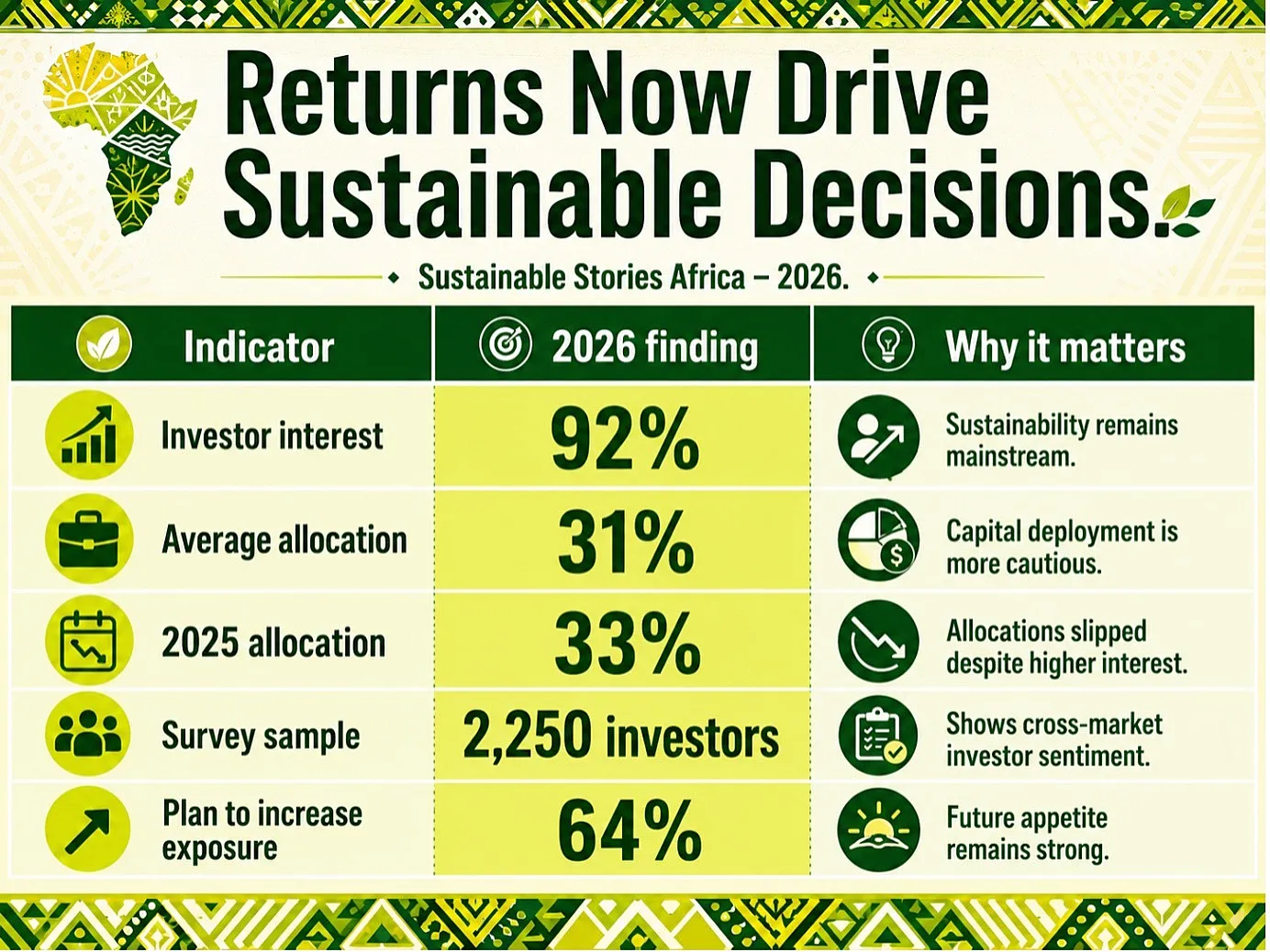 Returns Now Drive Sustainable Decisions.

Sustainable Stories Africa – 2026.

| Indicator | 2026 finding | Why it matters |
|---|---|---|
| Investor interest | 92% | Sustainability remains mainstream. |
| Average allocation | 31% | Capital deployment is more cautious. |
| 2025 allocation | 33% | Allocations slipped despite higher interest. |
| Survey sample | 2,250 investors | Shows cross-market investor sentiment. |
| Plan to increase exposure | 64% | Future appetite remains strong. |